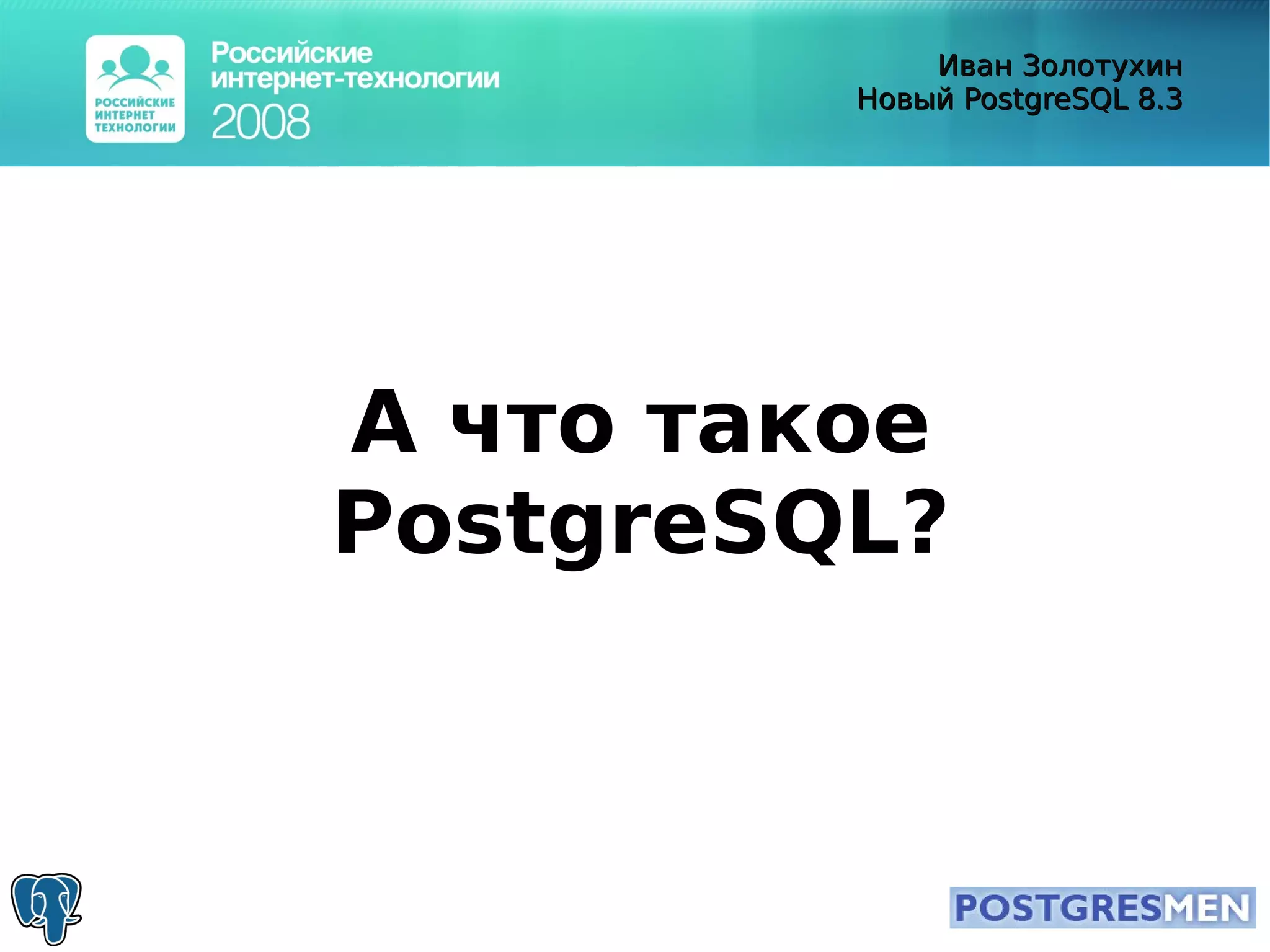 РОССИЙСКИЕ ИНТЕРНЕТ ТЕХНОЛОГИИ

Российские интернет-технологии 2008

Иван Золотухин
Новый PostgreSQL 8.3

А что такое PostgreSQL?

POSTGRESMEN